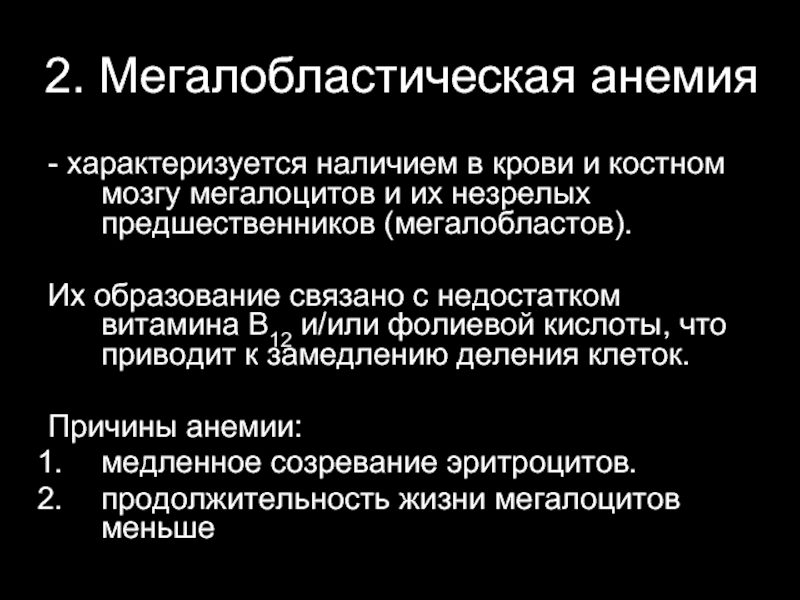 2. Мегалобластическая анемия

- характеризуется наличием в крови и костном мозгу мегалоцитов и их незрелых предшественников (мегалобластов).

Их образование связано с недостатком витамина $B_{12}$ и/или фолиевой кислоты, что приводит к замедлению деления клеток.

Причины анемии:
1. медленное созревание эритроцитов.
2. продолжительность жизни мегалоцитов меньше